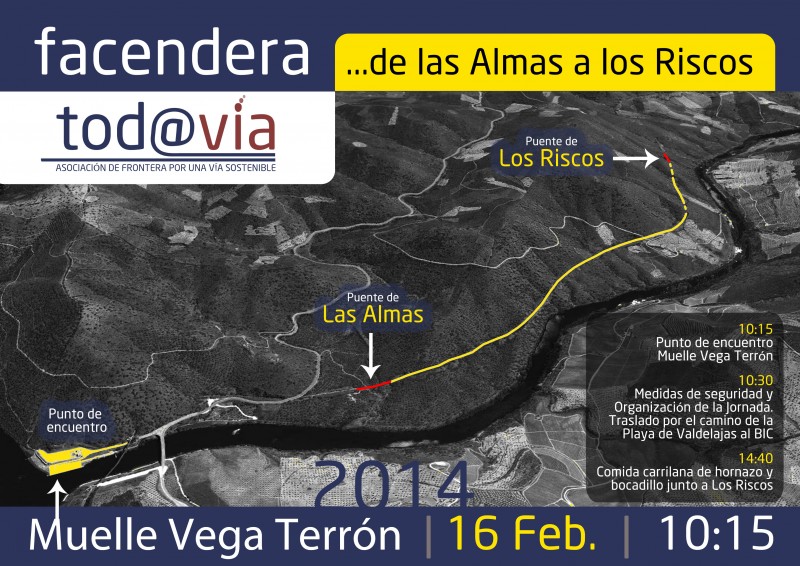 facendera

...de las Almas a los Riscos

tod@vía
ASOCIACIÓN DE FRONTERA POR UNA VÍA SOSTENIBLE

Puente de
Los Riscos

Puente de
Las Almas

Punto de
encuentro

10:15
Punto de encuentro
Muelle Vega Terrón

10:30
Medidas de seguridad y
Organización de la Jornada.
Traslado por el camino de la
Playa de Valdelajas al BIC

14:40
Comida carrilana de hornazo y
bocadillo junto a Los Riscos

2014

Muelle Vega Terrón | 16 Feb. | 10:15